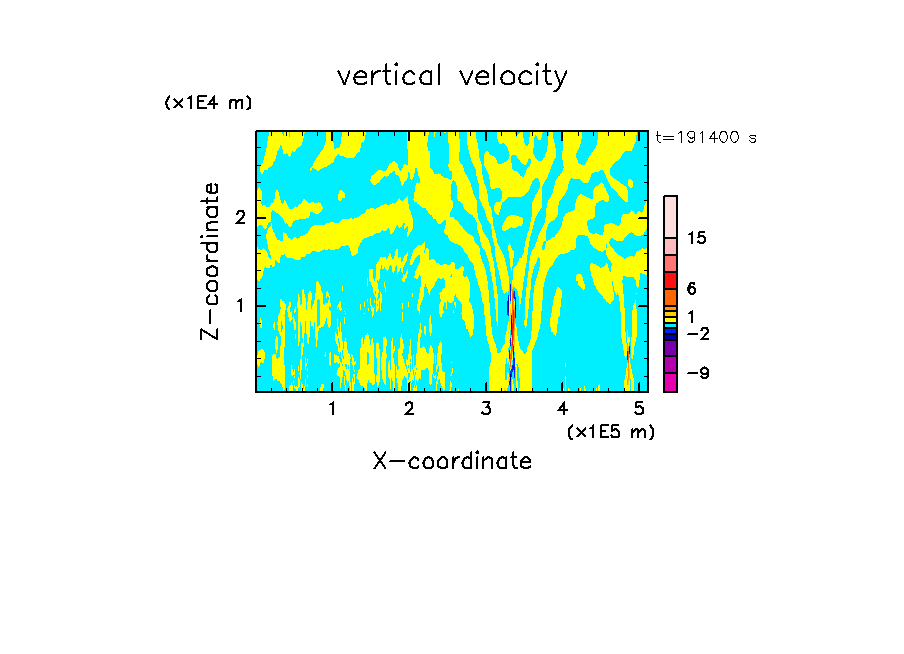 vertical velocity

(x1E4 m)

t=191400 s

Z-coordinate

2

1

15

6

1

−2

−9

1 2 3 4 5

(x1E5 m)

X-coordinate